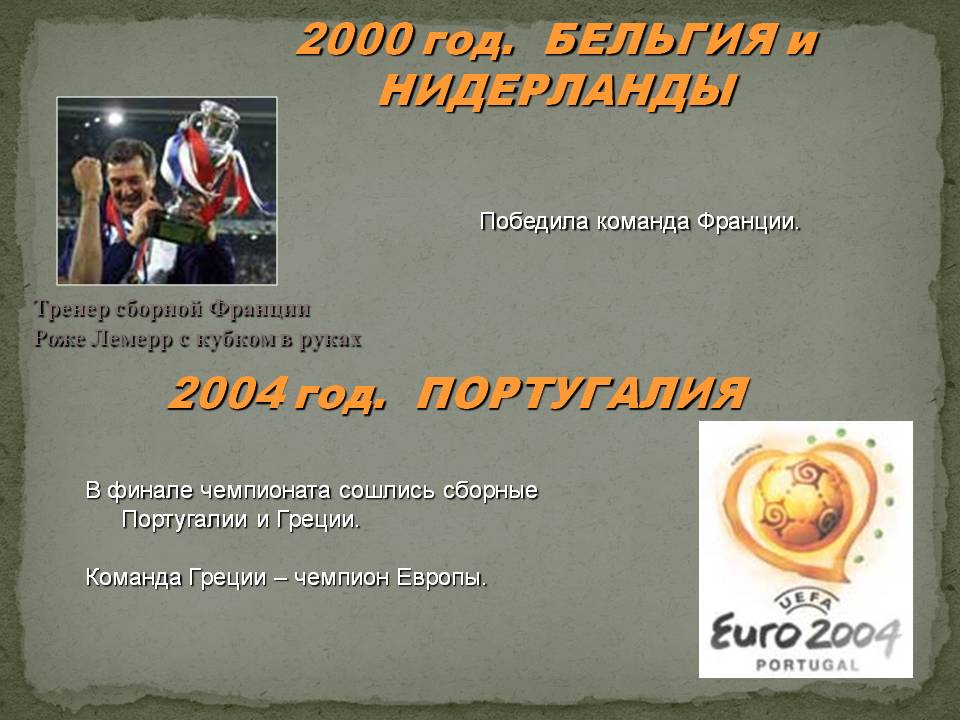 2000 год. БЕЛЬГИЯ и НИДЕРЛАНДЫ

Победила команда Франции.

Тренер сборной Франции Роже Лемерр с кубком в руках

2004 год. ПОРТУГАЛИЯ

В финале чемпионата сошлись сборные Португалии и Греции.

Команда Греции – чемпион Европы.

UEFA
Euro 2004
PORTUGAL